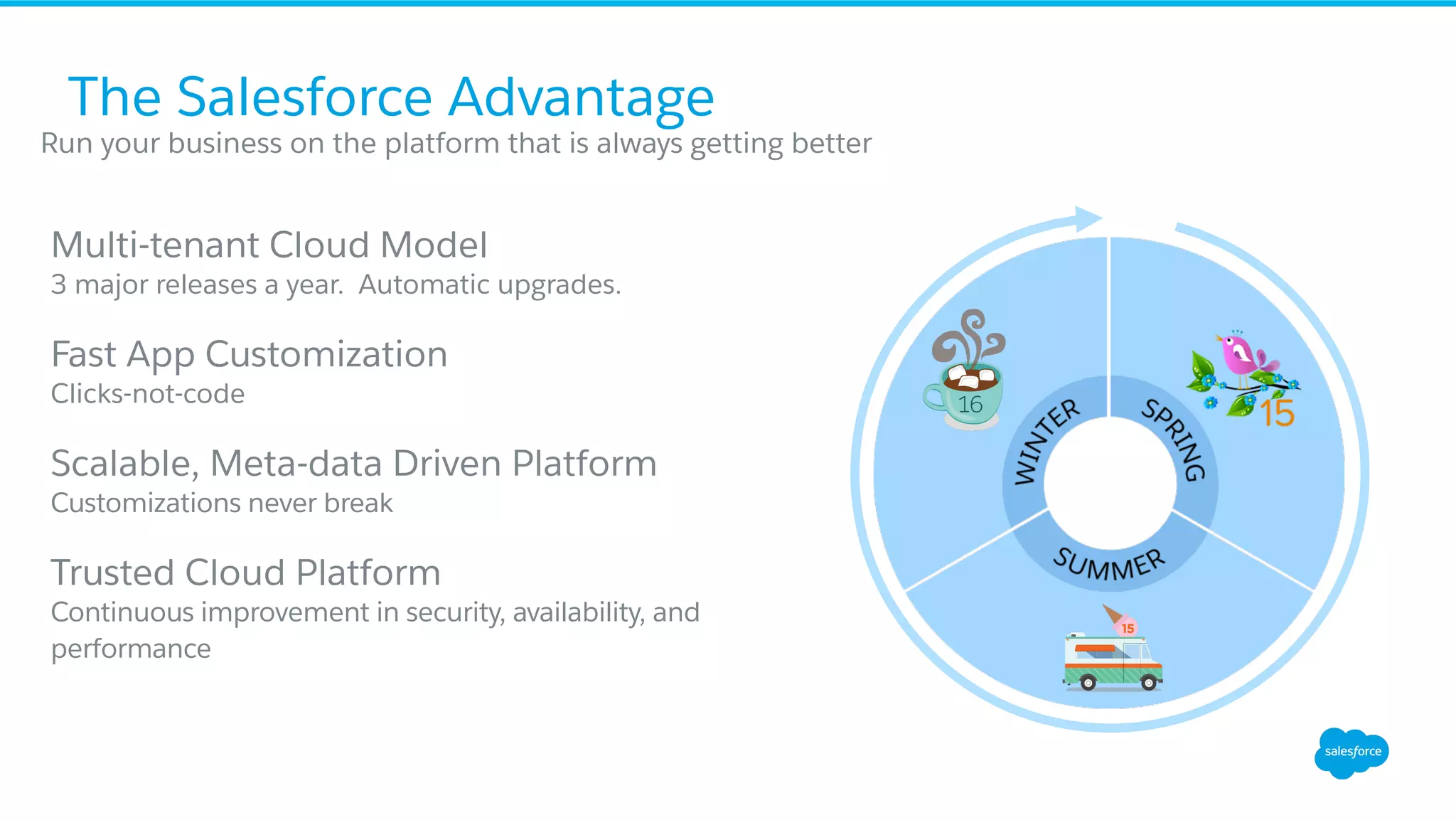 The Salesforce Advantage
Run your business on the platform that is always getting better

Multi-tenant Cloud Model
3 major releases a year. Automatic upgrades.

Fast App Customization
Clicks-not-code

Scalable, Meta-data Driven Platform
Customizations never break

Trusted Cloud Platform
Continuous improvement in security, availability, and performance

16
WINTER
SPRING
15
SUMMER
15

salesforce